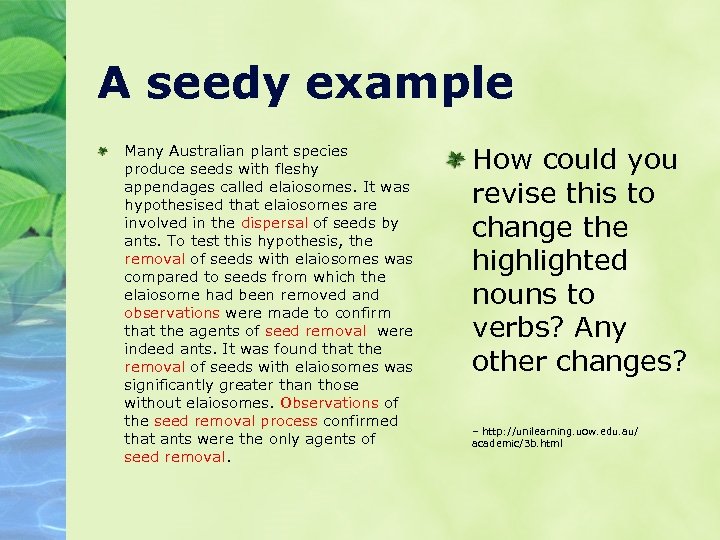 A seedy example

Many Australian plant species produce seeds with fleshy appendages called elaiosomes. It was hypothesised that elaiosomes are involved in the dispersal of seeds by ants. To test this hypothesis, the removal of seeds with elaiosomes was compared to seeds from which the elaiosome had been removed and observations were made to confirm that the agents of seed removal were indeed ants. It was found that the removal of seeds with elaiosomes was significantly greater than those without elaiosomes. Observations of the seed removal process confirmed that ants were the only agents of seed removal.

How could you revise this to change the highlighted nouns to verbs? Any other changes?

– http://unilearning.uow.edu.au/academic/3b.html